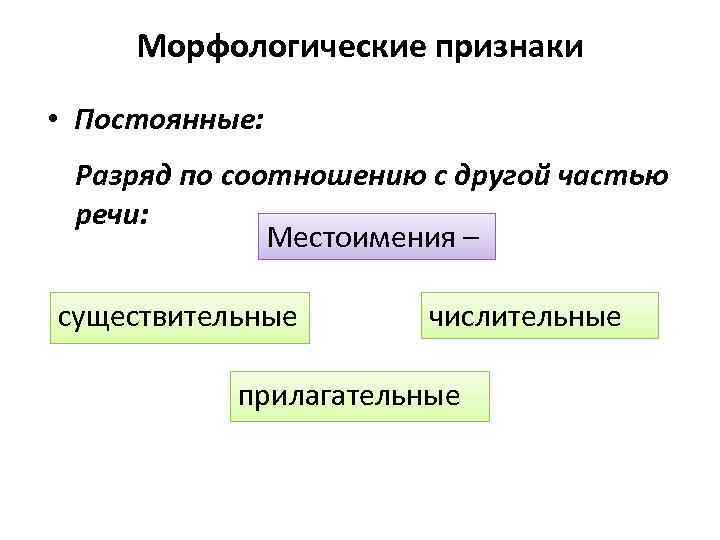 Морфологические признаки

• Постоянные:

Разряд по соотношению с другой частью речи:

Местоимения –

существительные

числительные

прилагательные